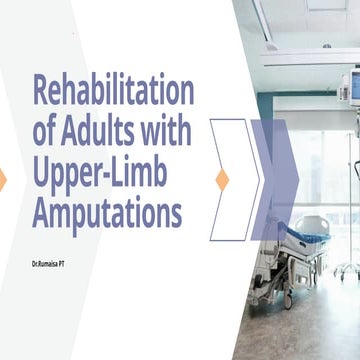 Rehabilitation of Adults with Upper-Limb Amputations

Dr.Rumaisa PT